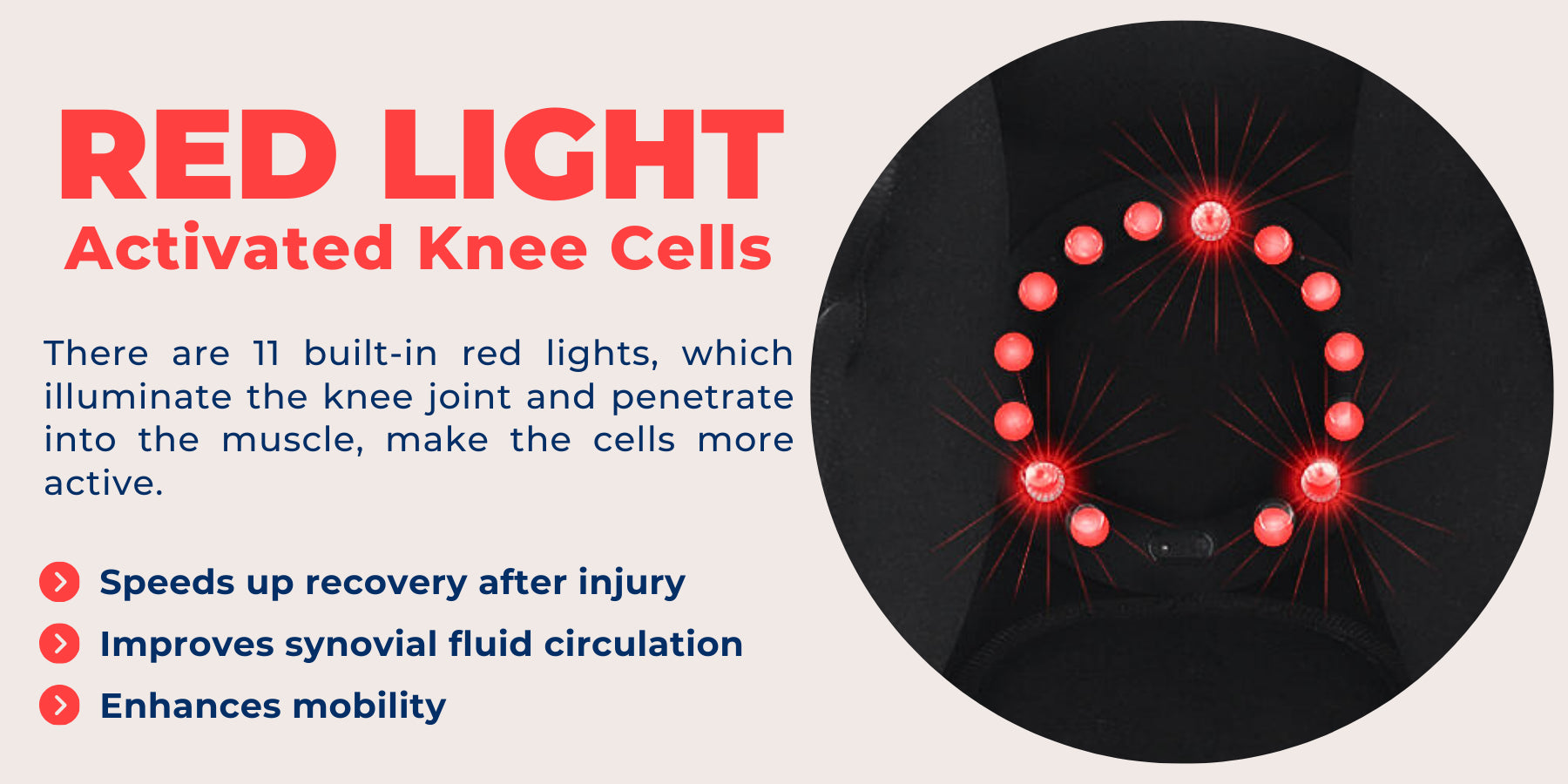 RED LIGHT
Activated Knee Cells

There are 11 built-in red lights, which illuminate the knee joint and penetrate into the muscle, make the cells more active.

Speeds up recovery after injury
Improves synovial fluid circulation
Enhances mobility